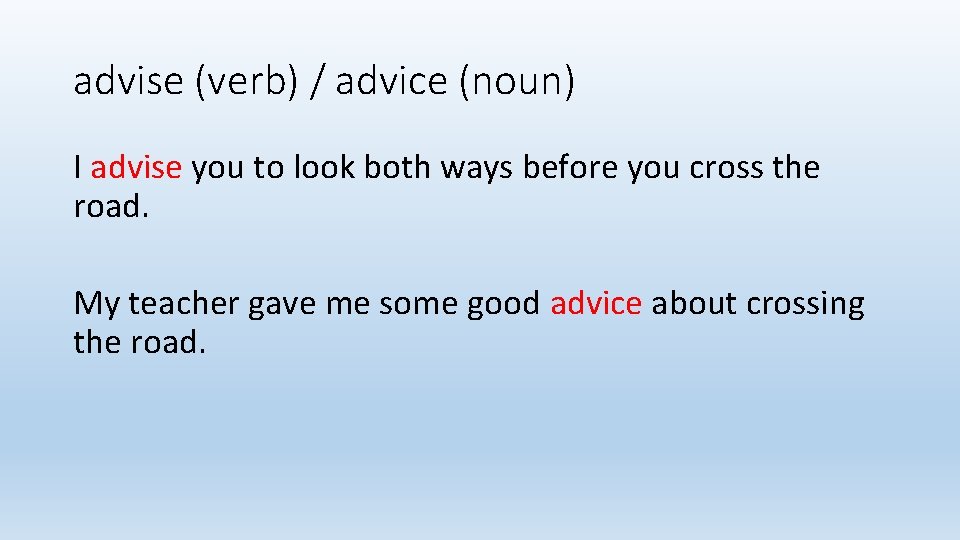 advise (verb) / advice (noun)

I advise you to look both ways before you cross the road.

My teacher gave me some good advice about crossing the road.